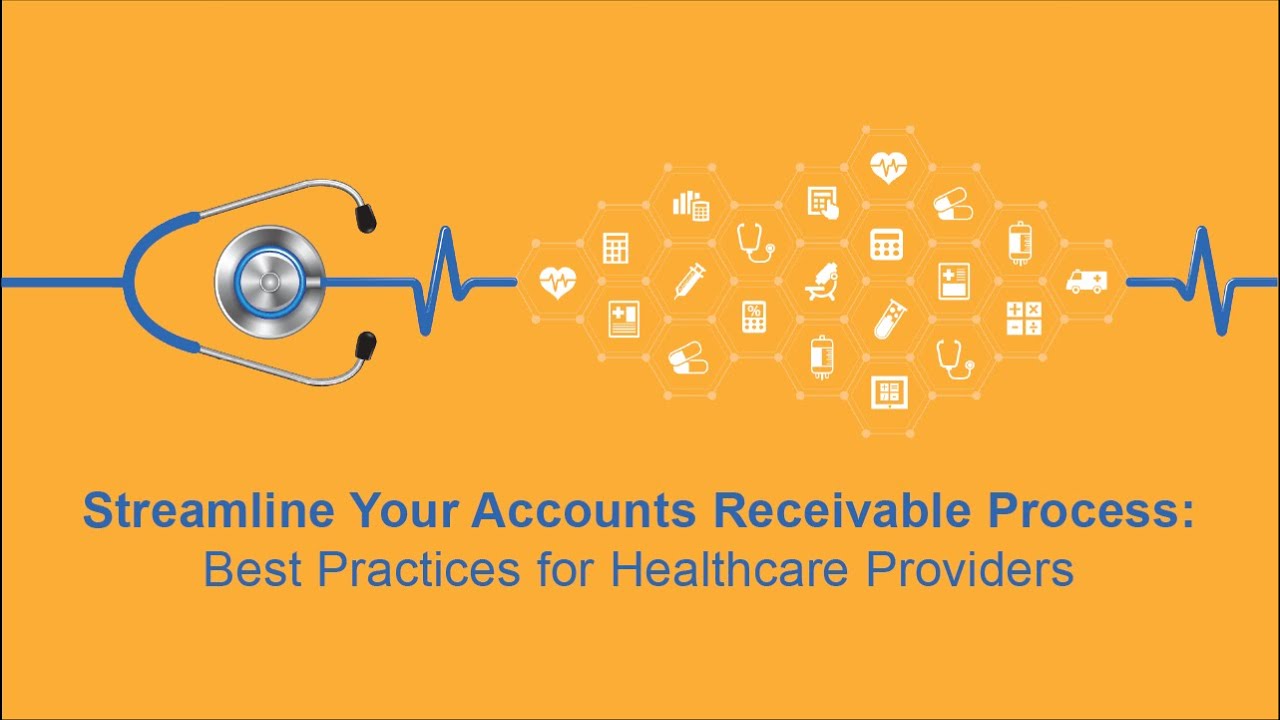 Streamline Your Accounts Receivable Process:
Best Practices for Healthcare Providers